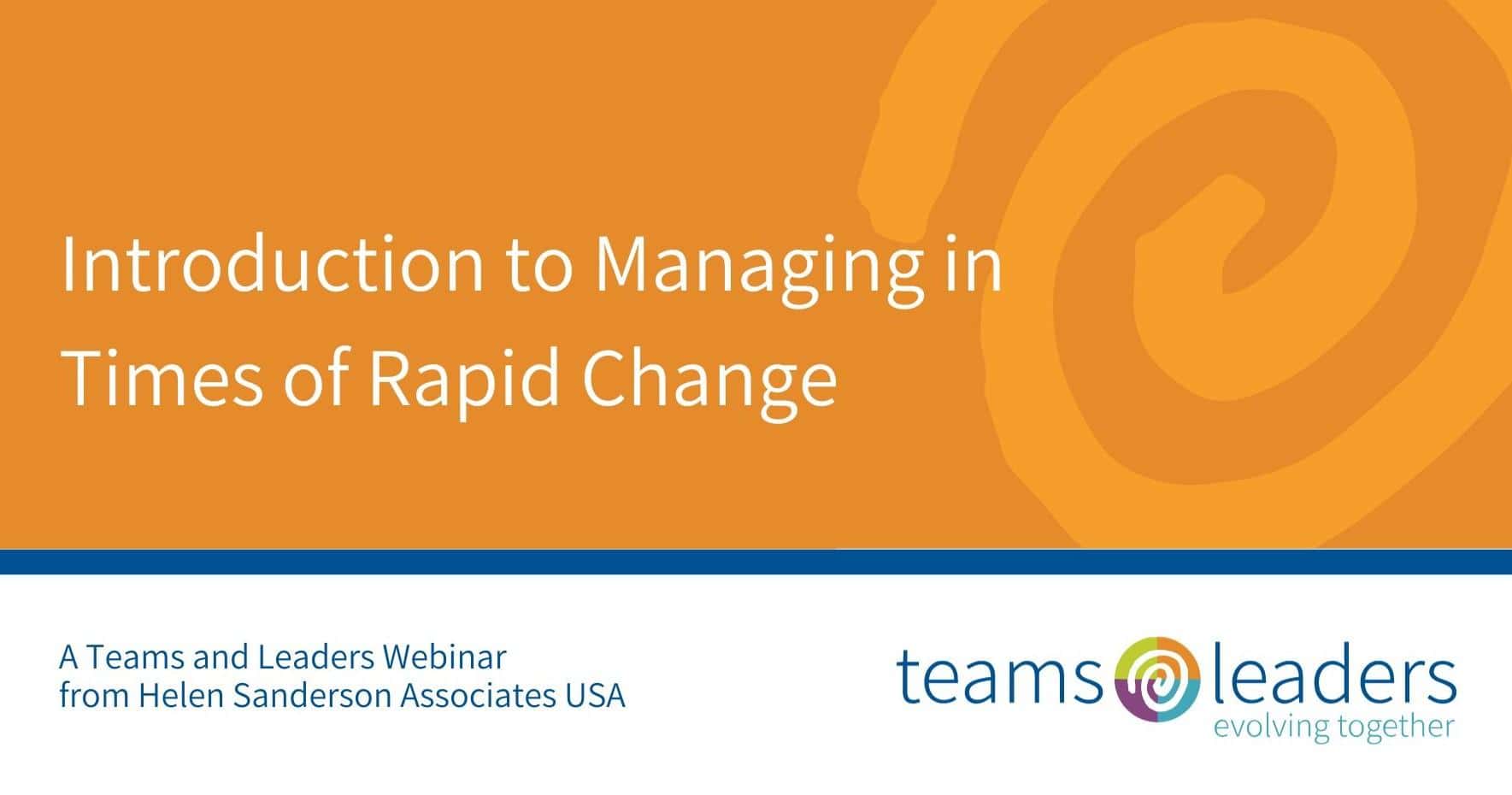 Introduction to Managing in Times of Rapid Change

A Teams and Leaders Webinar
from Helen Sanderson Associates USA

teams leaders
evolving together